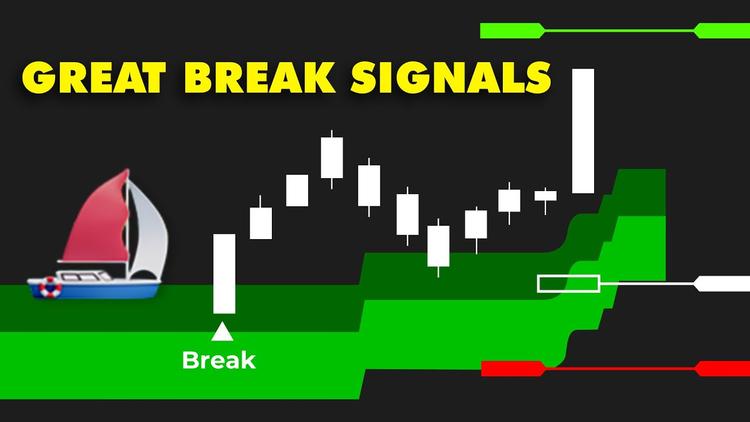 GREAT BREAK SIGNALS

Break